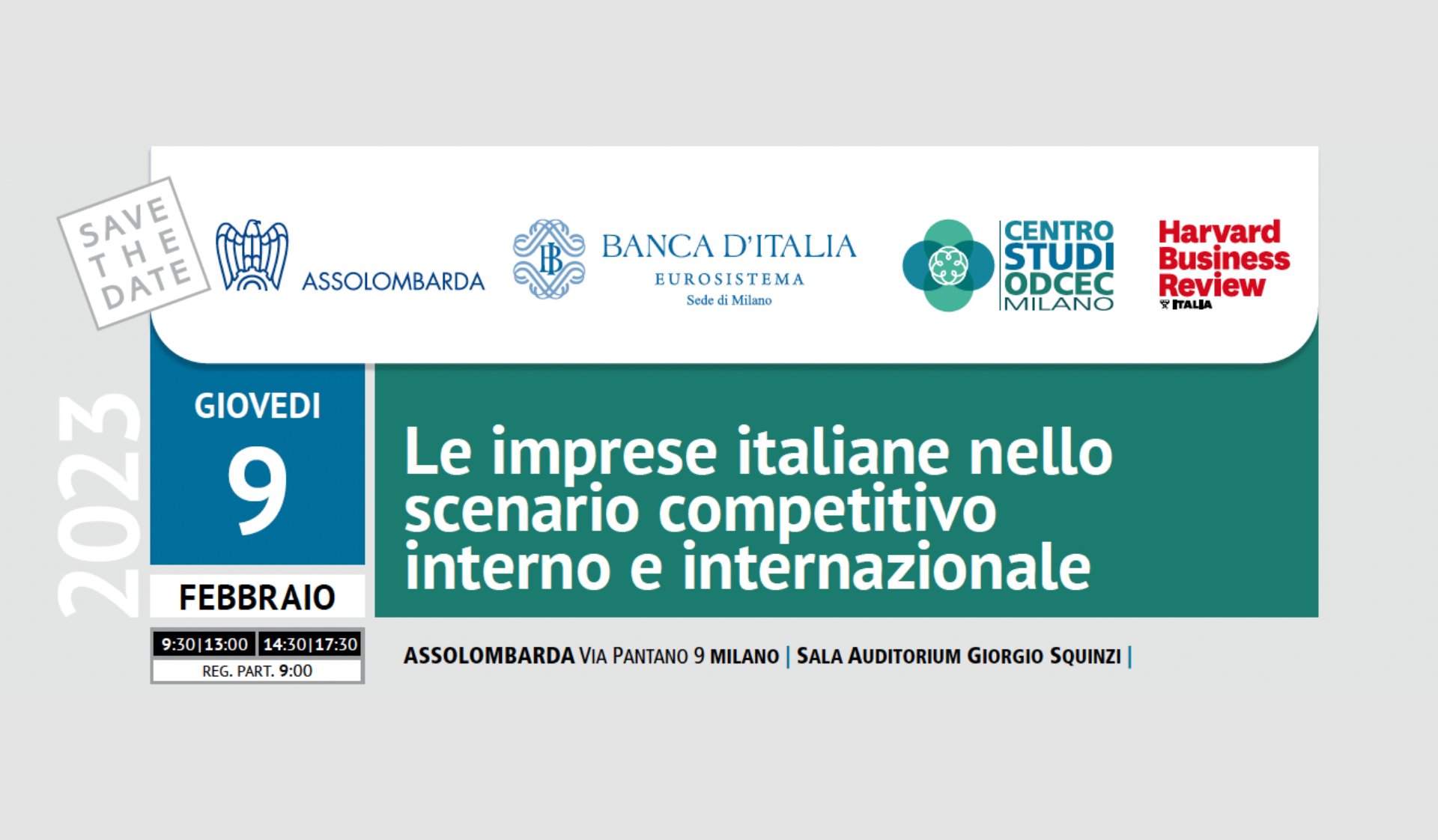 SAVE THE DATE

ASSOLOMBARDA

BANCA D'ITALIA
EUROSISTEMA
Sede di Milano

CENTRO STUDI ODCEC MILANO

Harvard Business Review ITALIA

2023

GIOVEDI
9
FEBBRAIO

9:30|13:00 14:30|17:30
REG. PART. 9:00

Le imprese italiane nello scenario competitivo interno e internazionale

ASSOLOMBARDA VIA PANTANO 9 MILANO | SALA AUDITORIUM GIORGIO SQUINZI |